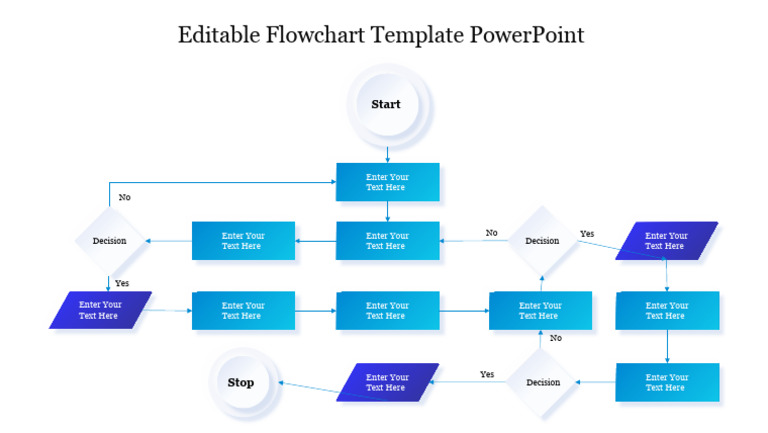 Editable Flowchart Template PowerPoint

Start

Enter Your Text Here

No

Decision

Enter Your Text Here

Enter Your Text Here

No

Decision

Yes

Enter Your Text Here

Yes

Enter Your Text Here

Enter Your Text Here

Enter Your Text Here

Enter Your Text Here

Enter Your Text Here

No

Stop

Enter Your Text Here

Yes

Decision

Enter Your Text Here